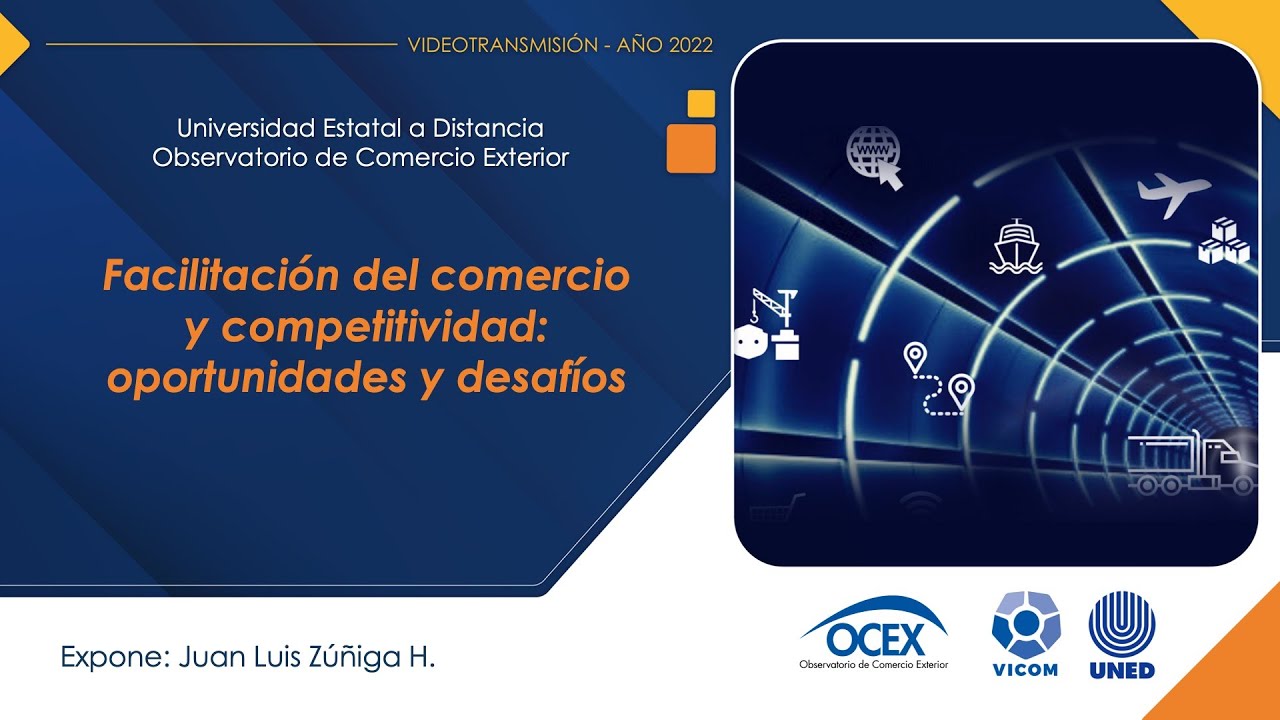 VIDEOTRANSMISIÓN - AÑO 2022

Universidad Estatal a Distancia
Observatorio de Comercio Exterior

Facilitación del comercio y competitividad: oportunidades y desafíos

www

Expone: Juan Luis Zúñiga H.

OCEX
Observatorio de Comercio Exterior

VICOM

UNED